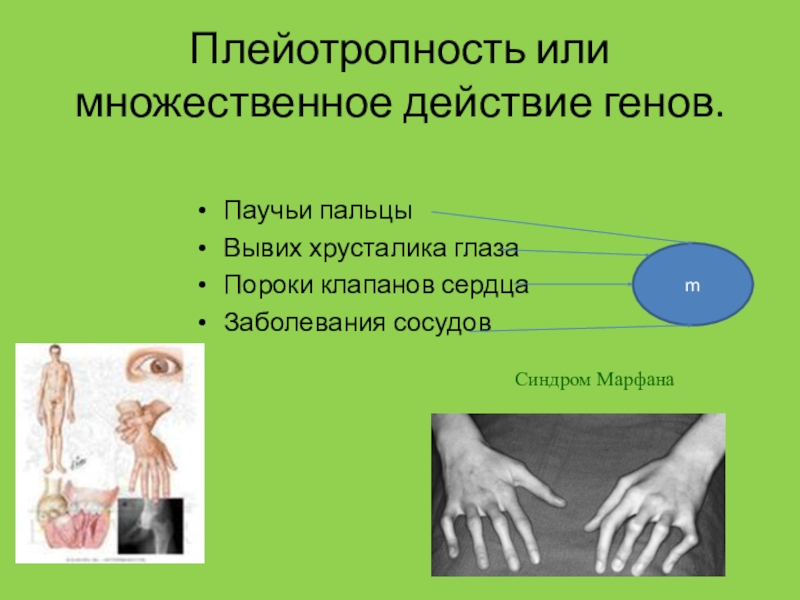 Плейотропность или множественное действие генов.

• Паучьи пальцы
• Вывих хрусталика глаза
• Пороки клапанов сердца
• Заболевания сосудов

m

Синдром Марфана